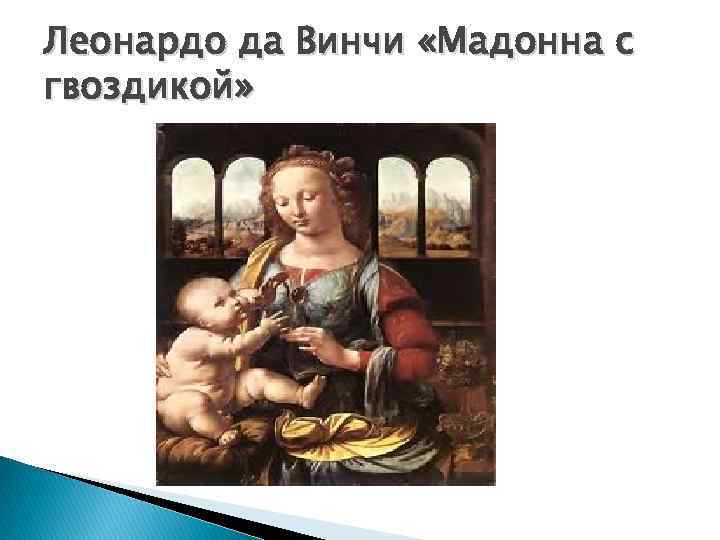 Леонардо да Винчи «Мадонна с гвоздикой»